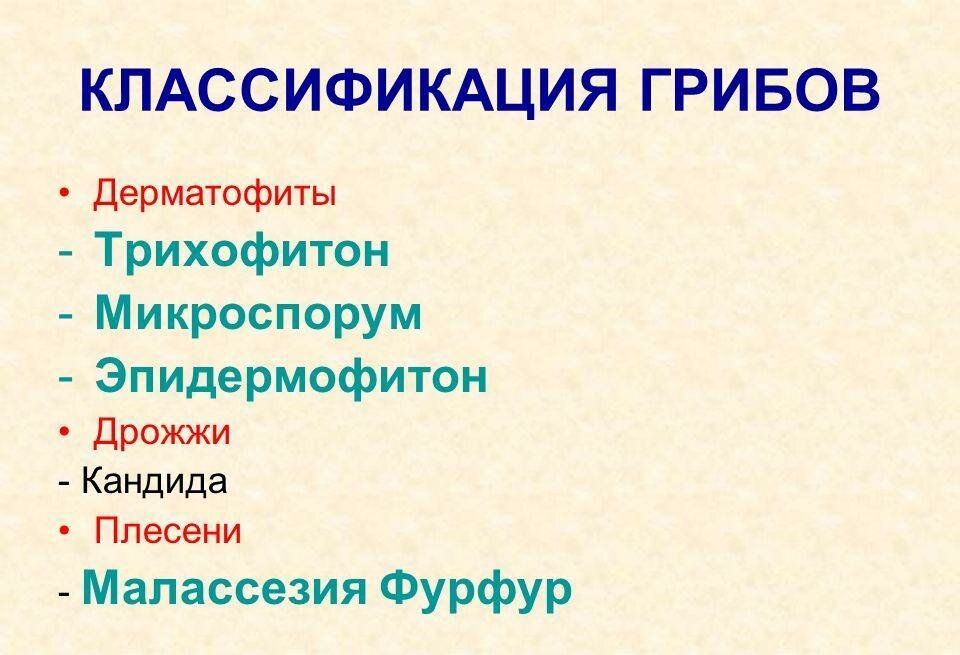 КЛАССИФИКАЦИЯ ГРИБОВ

• Дерматофиты
- Трихофитон
- Микроспорум
- Эпидермофитон
• Дрожжи
- Кандида
• Плесени
- Малассезия Фурфур